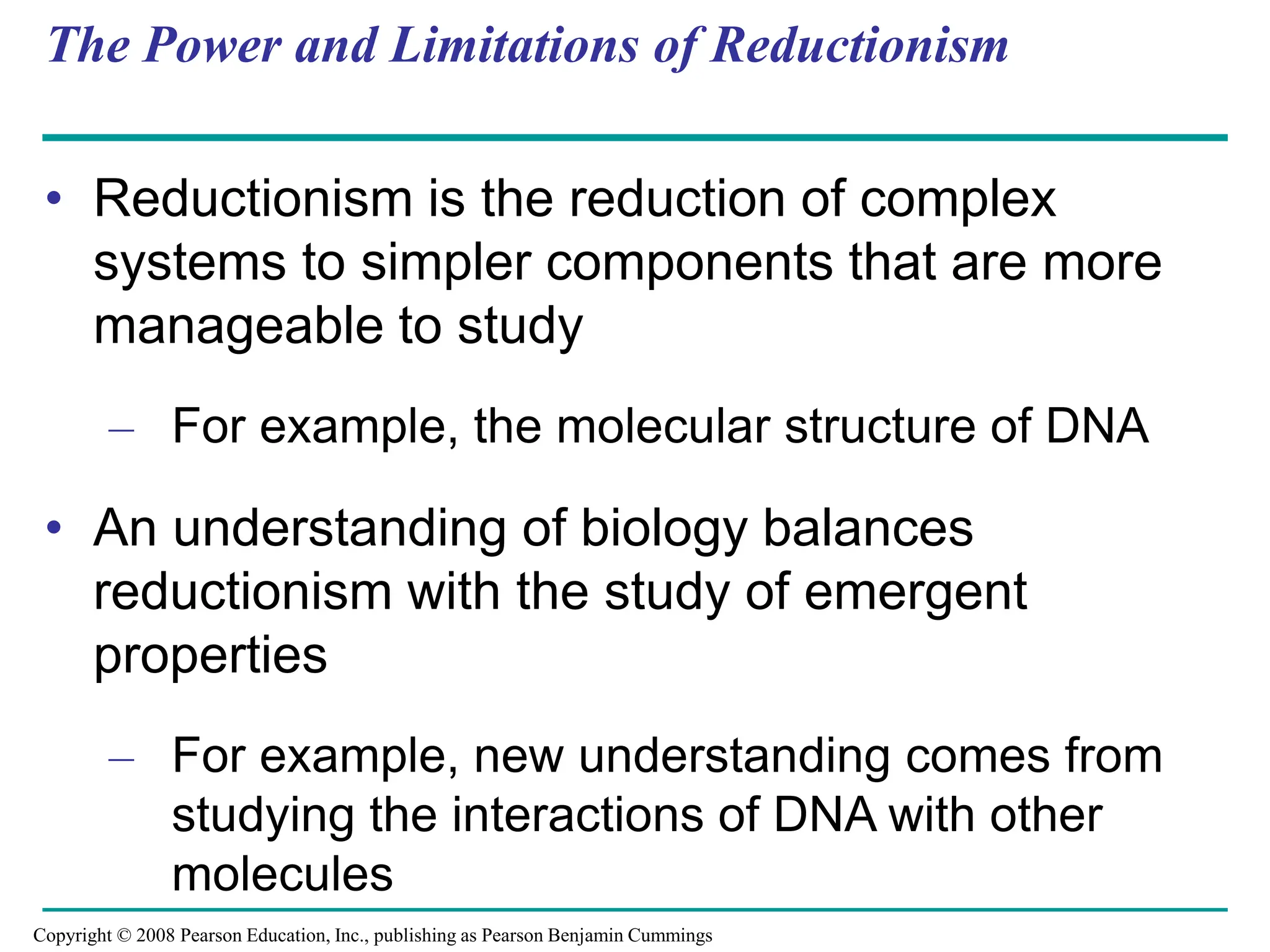 The Power and Limitations of Reductionism

• Reductionism is the reduction of complex systems to simpler components that are more manageable to study

– For example, the molecular structure of DNA

• An understanding of biology balances reductionism with the study of emergent properties

– For example, new understanding comes from studying the interactions of DNA with other molecules

Copyright © 2008 Pearson Education, Inc., publishing as Pearson Benjamin Cummings